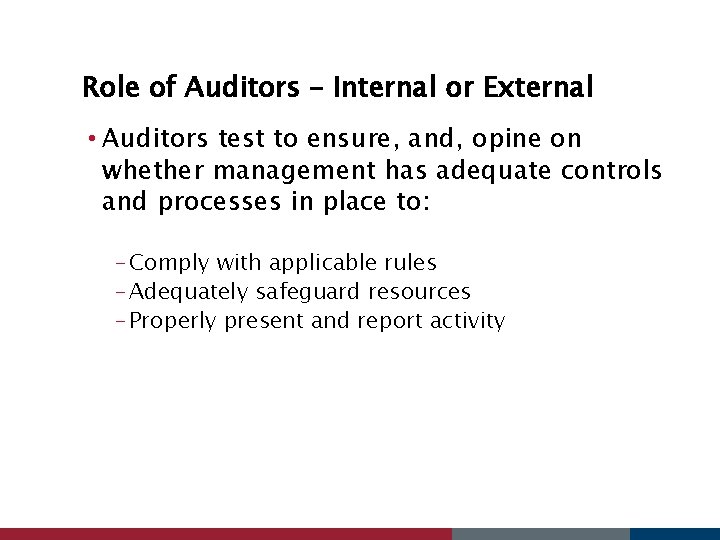 Role of Auditors – Internal or External

• Auditors test to ensure, and, opine on whether management has adequate controls and processes in place to:

– Comply with applicable rules
– Adequately safeguard resources
– Properly present and report activity